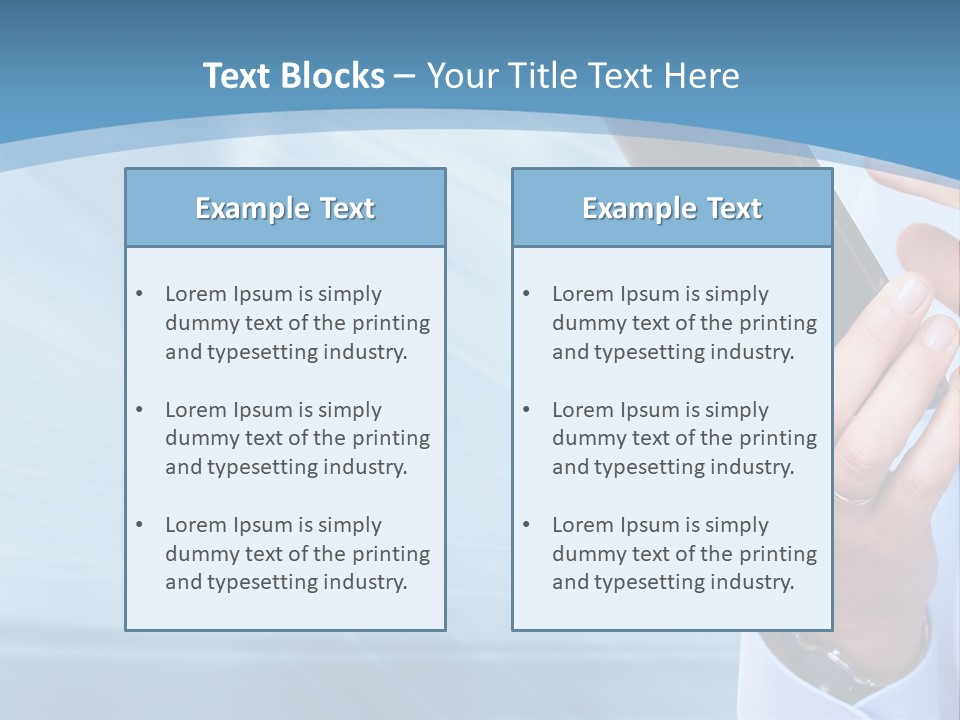 Text Blocks – Your Title Text Here

Example Text

• Lorem Ipsum is simply dummy text of the printing and typesetting industry.

• Lorem Ipsum is simply dummy text of the printing and typesetting industry.

• Lorem Ipsum is simply dummy text of the printing and typesetting industry.

Example Text

• Lorem Ipsum is simply dummy text of the printing and typesetting industry.

• Lorem Ipsum is simply dummy text of the printing and typesetting industry.

• Lorem Ipsum is simply dummy text of the printing and typesetting industry.